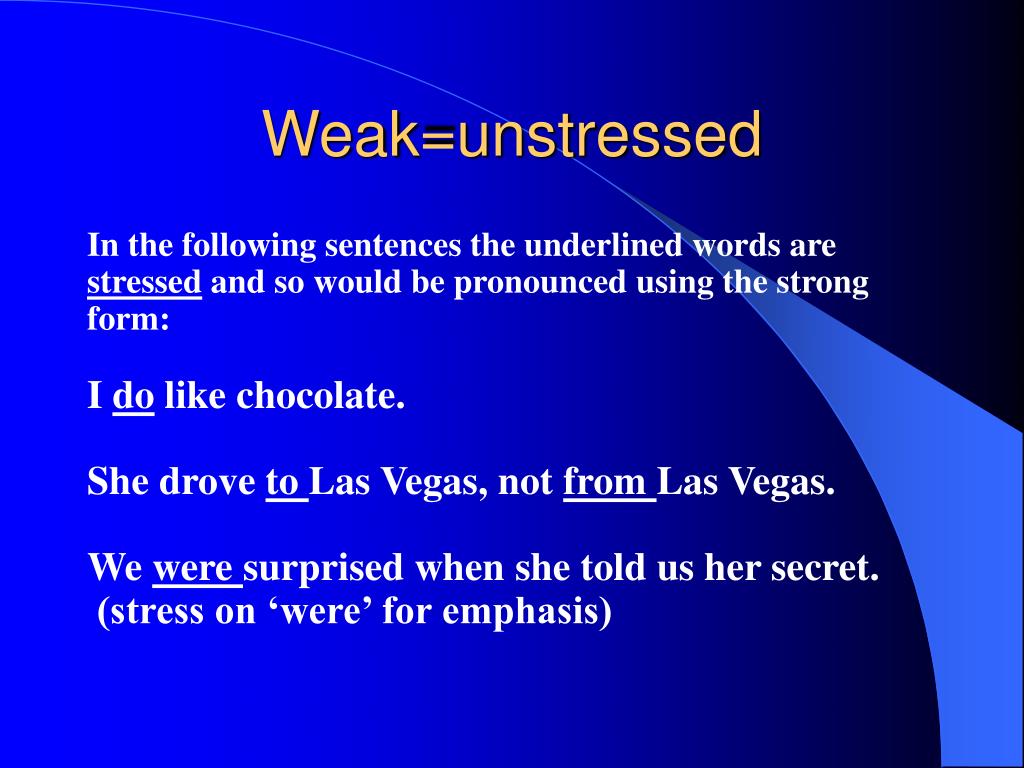 Weak=unstressed

In the following sentences the underlined words are stressed and so would be pronounced using the strong form:

I do like chocolate.

She drove to Las Vegas, not from Las Vegas.

We were surprised when she told us her secret. (stress on ‘were’ for emphasis)